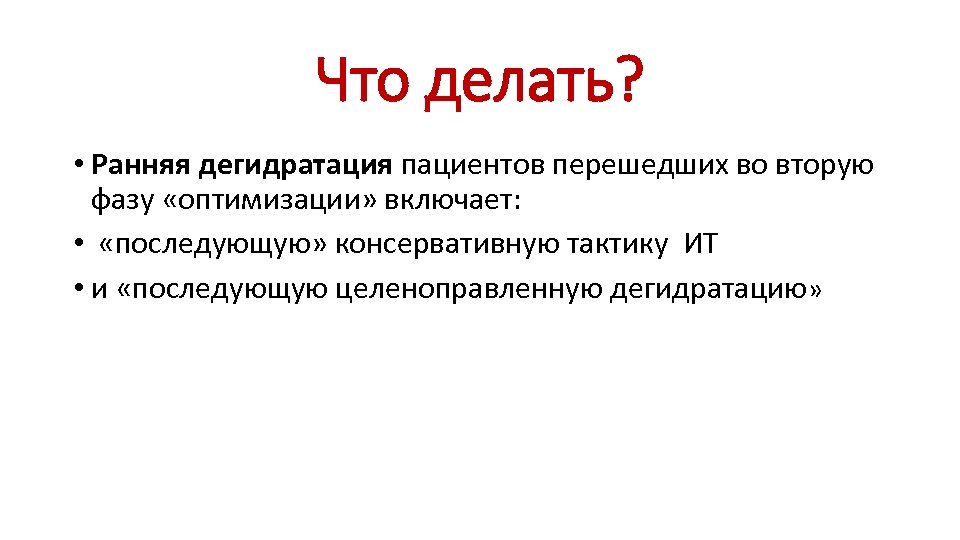 Что делать?

• Ранняя дегидратация пациентов перешедших во вторую фазу «оптимизации» включает:

• «последующую» консервативную тактику ИТ

• и «последующую целеноправленную дегидратацию»